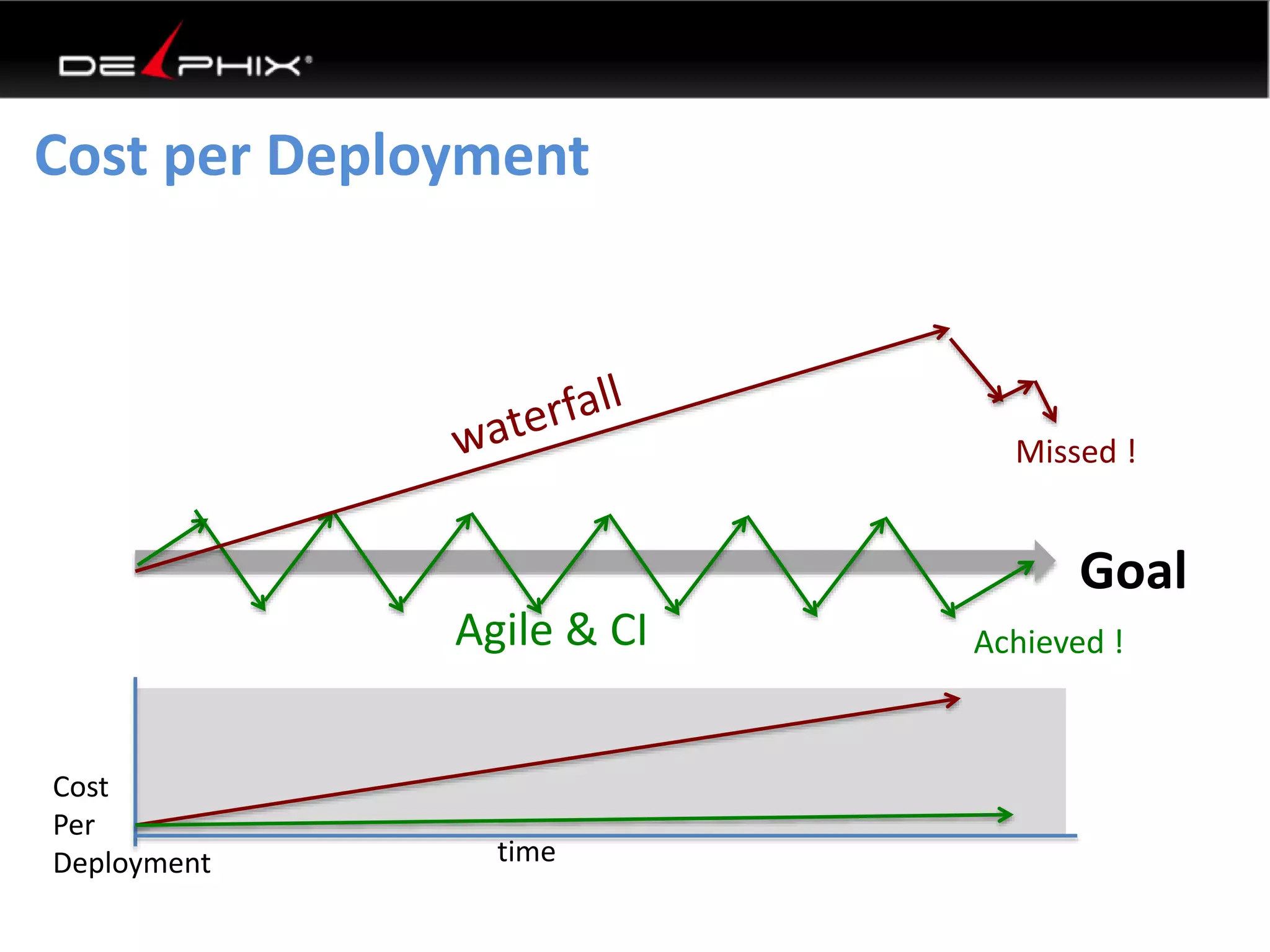 DELPHIX®

Cost per Deployment

waterfall

Missed !

Goal

Agile & CI

Achieved !

Cost Per Deployment

time